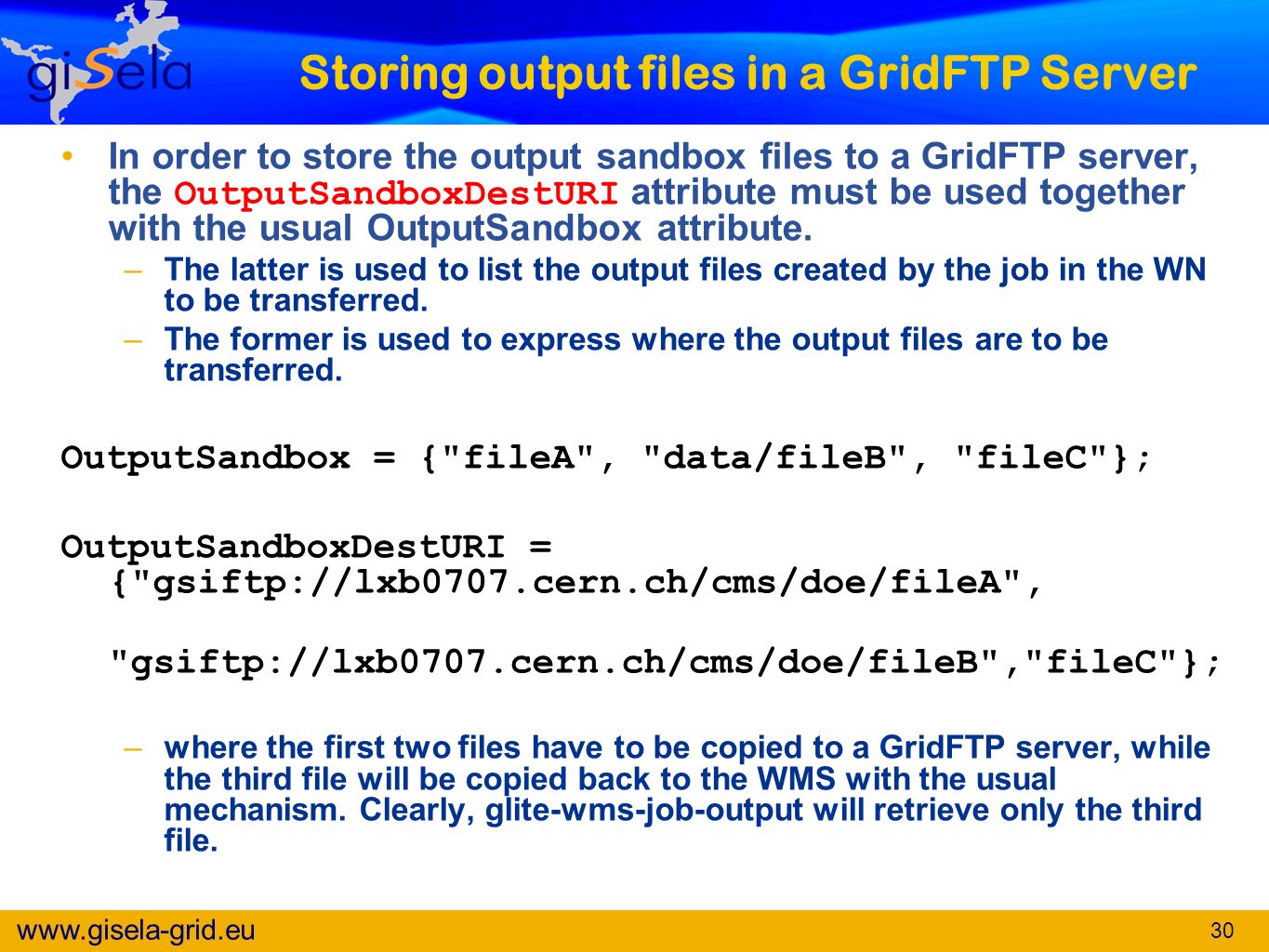 giSela

Storing output files in a GridFTP Server

• In order to store the output sandbox files to a GridFTP server, the OutputSandboxDestURI attribute must be used together with the usual OutputSandbox attribute.
– The latter is used to list the output files created by the job in the WN to be transferred.
– The former is used to express where the output files are to be transferred.

OutputSandbox = {"fileA", "data/fileB", "fileC"};

OutputSandboxDestURI = {"gsiftp://lxb0707.cern.ch/cms/doe/fileA",

"gsiftp://lxb0707.cern.ch/cms/doe/fileB","fileC"};

– where the first two files have to be copied to a GridFTP server, while the third file will be copied back to the WMS with the usual mechanism. Clearly, glite-wms-job-output will retrieve only the third file.

www.gisela-grid.eu

30